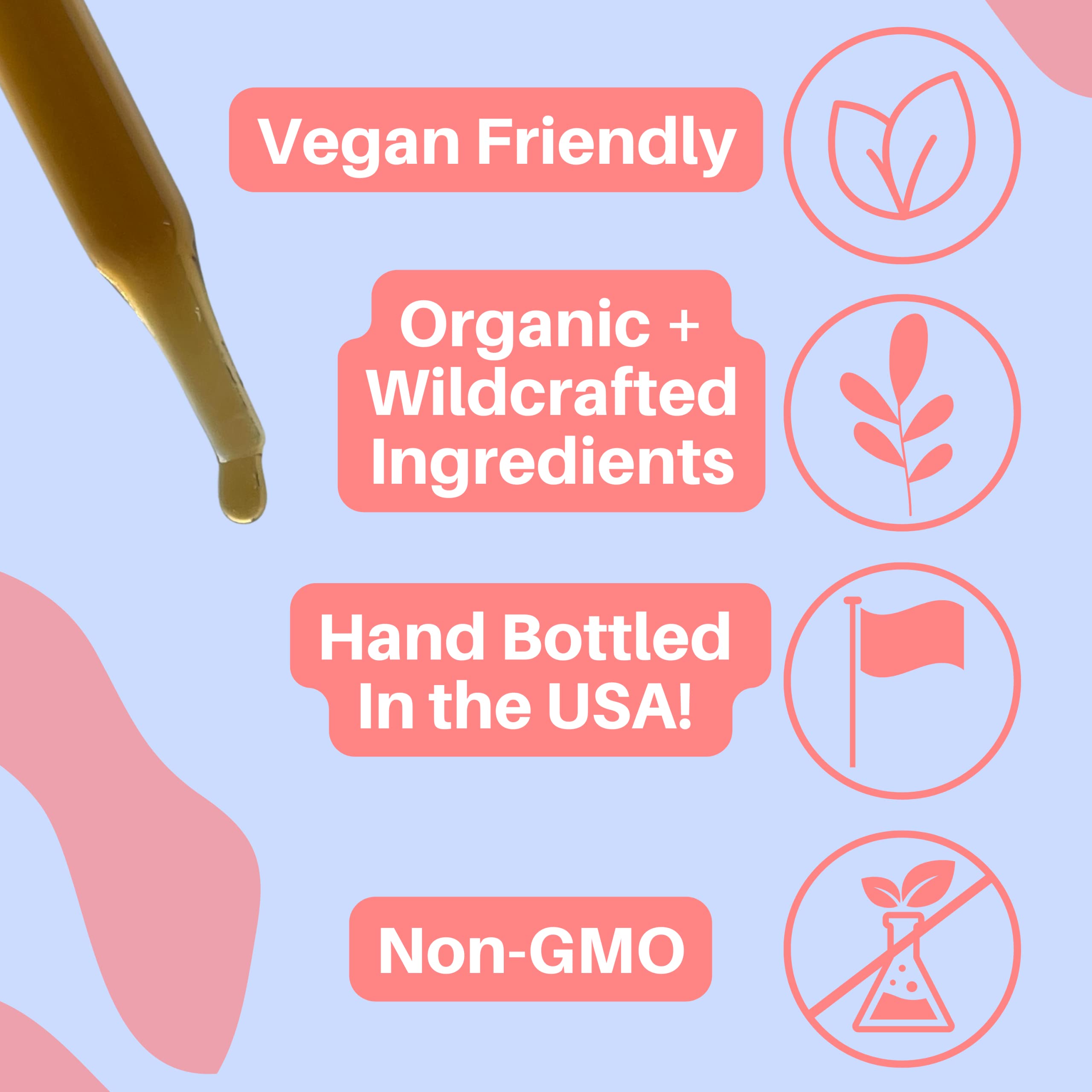 Vegan Friendly

Organic + Wildcrafted Ingredients

Hand Bottled In the USA!

Non-GMO